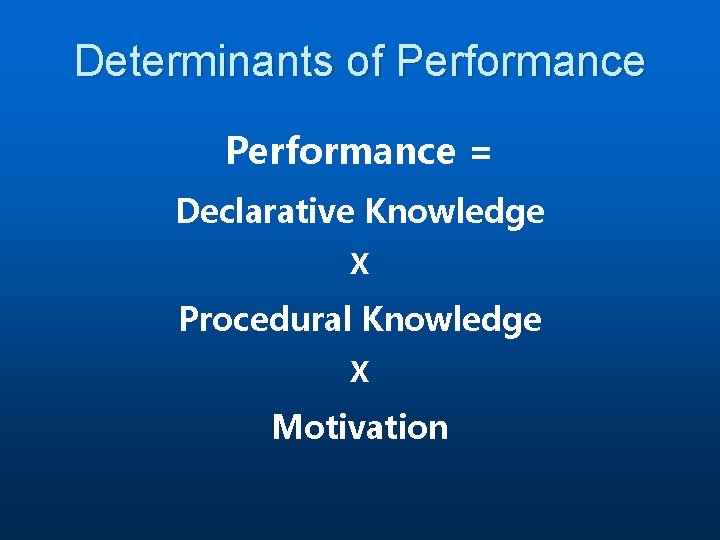 Determinants of Performance

Performance =

Declarative Knowledge

X

Procedural Knowledge

X

Motivation